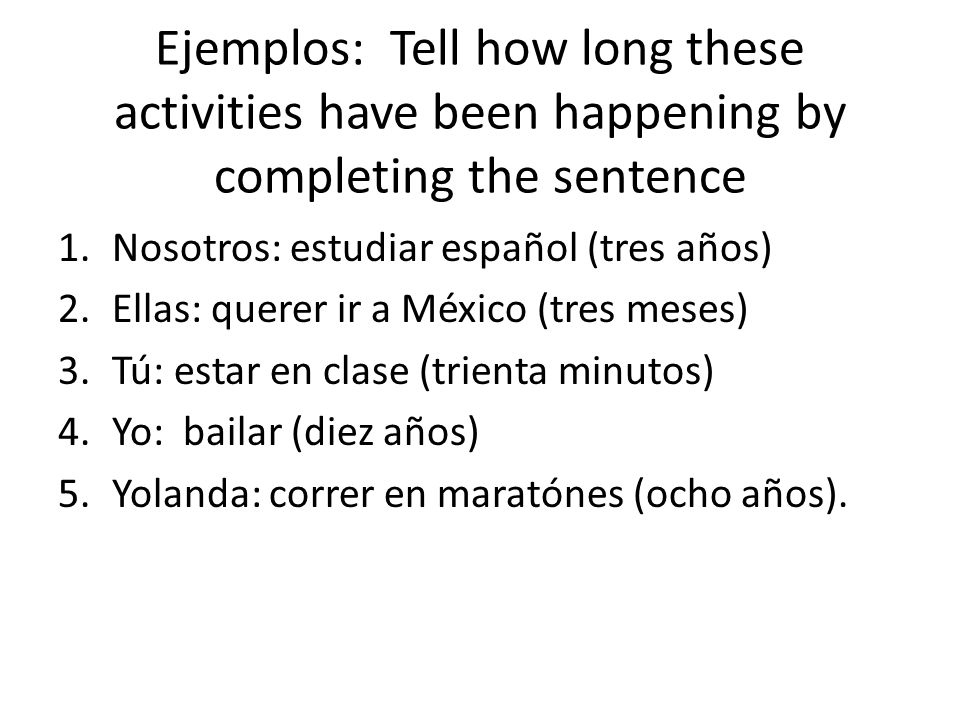 Ejemplos: Tell how long these activities have been happening by completing the sentence

1. Nosotros: estudiar español (tres años)
2. Ellas: querer ir a México (tres meses)
3. Tú: estar en clase (trienta minutos)
4. Yo: bailar (diez años)
5. Yolanda: correr en maratónes (ocho años).